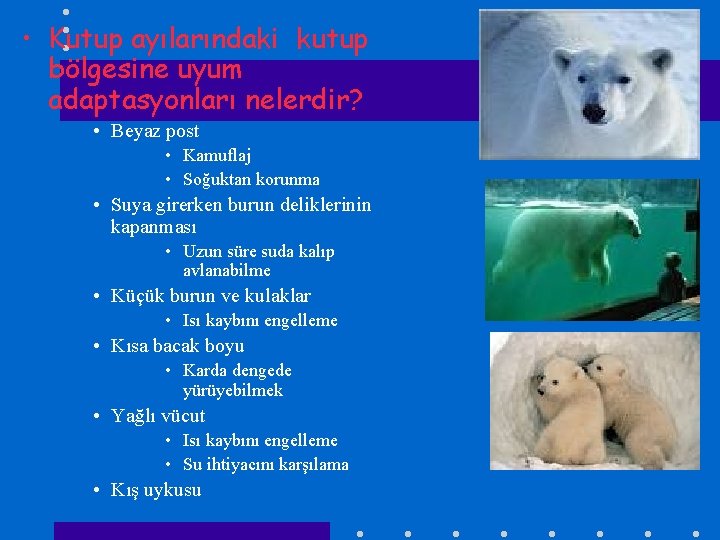 • Kutup ayılarındaki kutup bölgesine uyum adaptasyonları nelerdir?

• Beyaz post
  • Kamuflaj
  • Soğuktan korunma
• Suya girerken burun deliklerinin kapanması
  • Uzun süre suda kalıp avlanabilme
• Küçük burun ve kulaklar
  • Isı kaybını engelleme
• Kısa bacak boyu
  • Karda dengede yürüyebilmek
• Yağlı vücut
  • Isı kaybını engelleme
  • Su ihtiyacını karşılama
• Kış uykusu